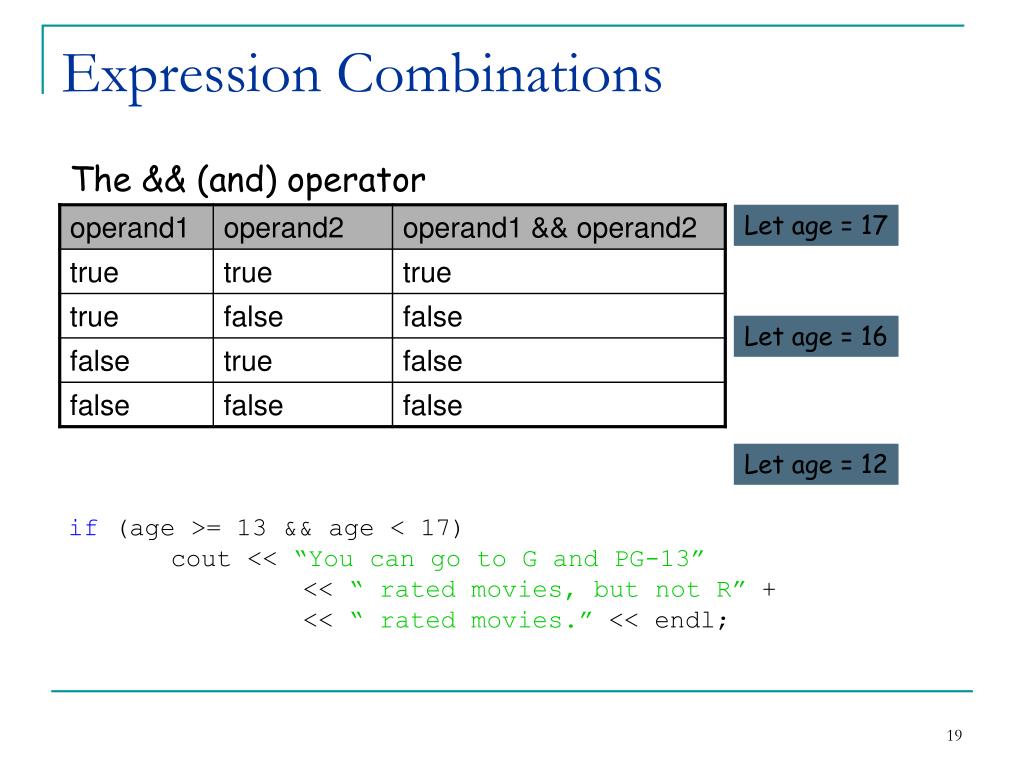 Expression Combinations

The && (and) operator

| operand1 | operand2 | operand1 && operand2 |
|---|---|---|
| true | true | true |
| true | false | false |
| false | true | false |
| false | false | false |

Let age = 17

Let age = 16

Let age = 12

if (age >= 13 && age < 17)
cout << “You can go to G and PG-13”
<< “ rated movies, but not R” +
<< “ rated movies.” << endl;

19